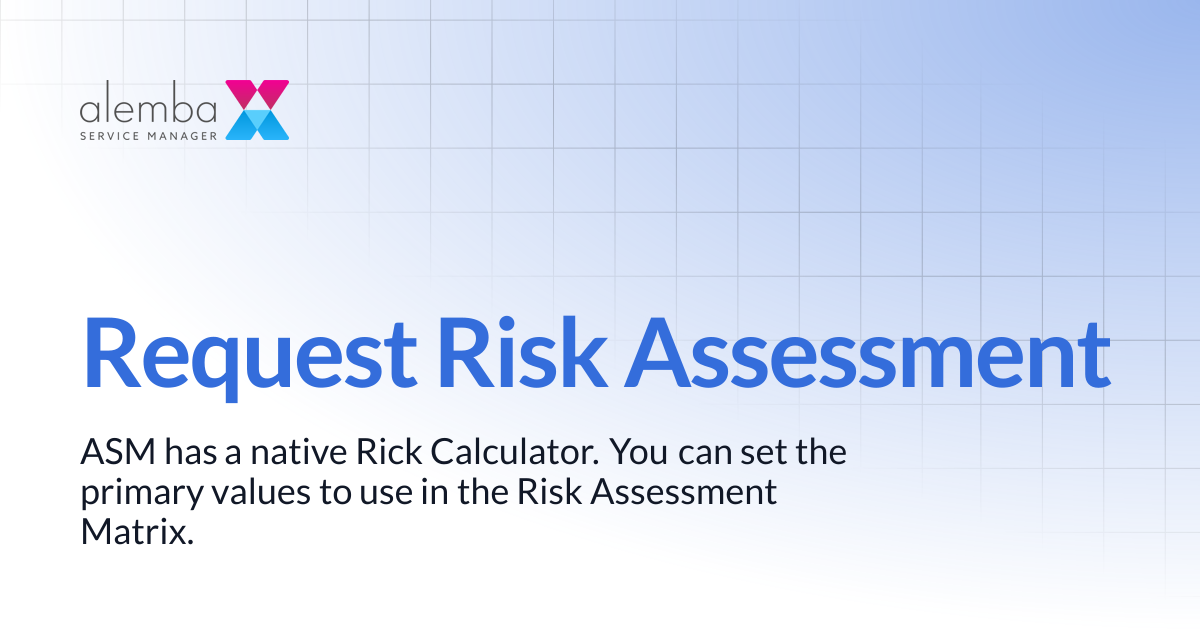 alemba
SERVICE MANAGER

Request Risk Assessment

ASM has a native Rick Calculator. You can set the primary values to use in the Risk Assessment Matrix.